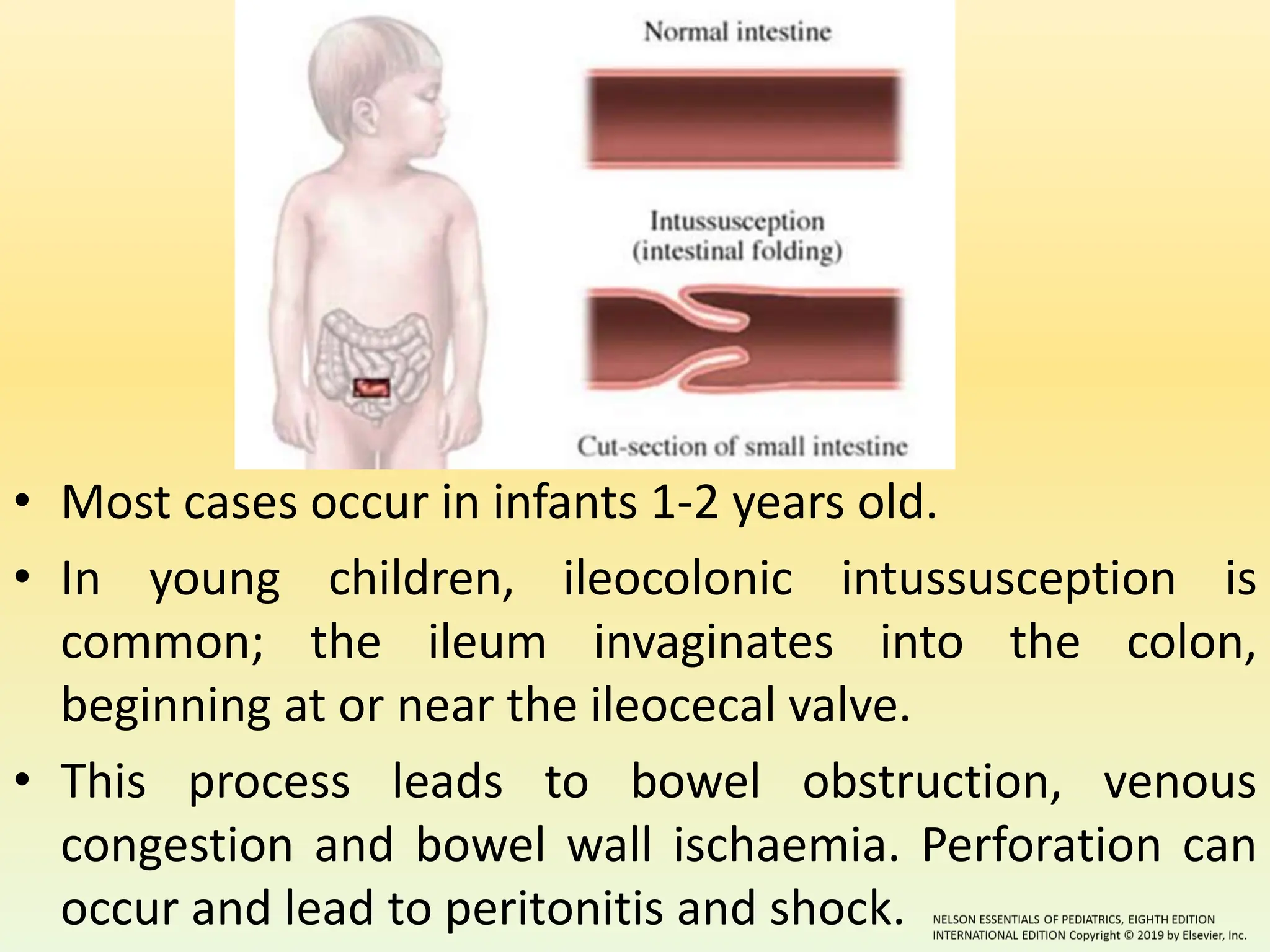 Normal intestine

Intussusception (intestinal folding)

Cut-section of small intestine

• Most cases occur in infants 1-2 years old.

• In young children, ileocolonic intussusception is common; the ileum invaginates into the colon, beginning at or near the ileocecal valve.

• This process leads to bowel obstruction, venous congestion and bowel wall ischaemia. Perforation can occur and lead to peritonitis and shock.

NELSON ESSENTIALS OF PEDIATRICS, EIGHTH EDITION INTERNATIONAL EDITION Copyright © 2019 by Elsevier, Inc.